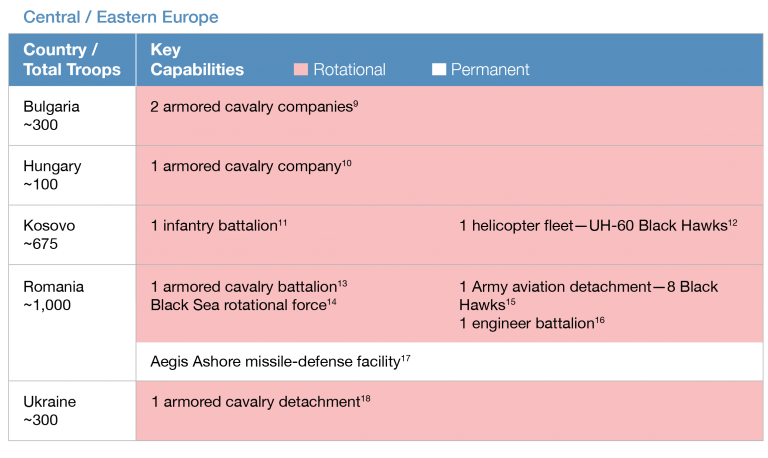 Central / Eastern Europe

| Country / Total Troops | Key Capabilities Rotational Permanent | |
|---|---|---|
| Bulgaria ~300 | 2 armored cavalry companies$^{9}$ | |
| Hungary ~100 | 1 armored cavalry company$^{10}$ | |
| Kosovo ~675 | 1 infantry battalion$^{11}$ | 1 helicopter fleet—UH-60 Black Hawks$^{12}$ |
| Romania ~1,000 | 1 armored cavalry battalion$^{13}$ Black Sea rotational force$^{14}$ | 1 Army aviation detachment—8 Black Hawks$^{15}$ 1 engineer battalion$^{16}$ |
| | Aegis Ashore missile-defense facility$^{17}$ | |
| Ukraine ~300 | 1 armored cavalry detachment$^{18}$ | |